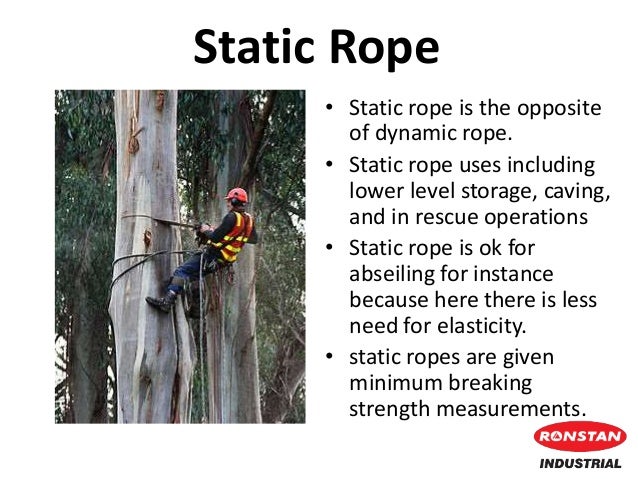 Static Rope

• Static rope is the opposite of dynamic rope.
• Static rope uses including lower level storage, caving, and in rescue operations
• Static rope is ok for abseiling for instance because here there is less need for elasticity.
• static ropes are given minimum breaking strength measurements.

RONSTAN
INDUSTRIAL